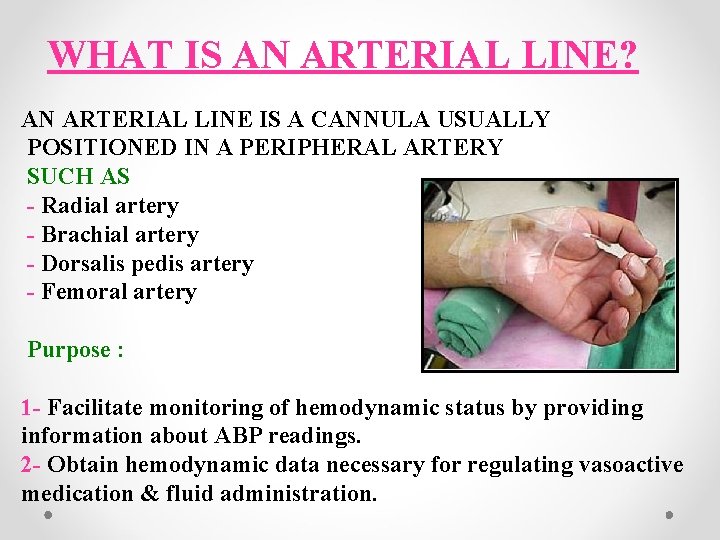 WHAT IS AN ARTERIAL LINE?

AN ARTERIAL LINE IS A CANNULA USUALLY POSITIONED IN A PERIPHERAL ARTERY

SUCH AS
- Radial artery
- Brachial artery
- Dorsalis pedis artery
- Femoral artery

Purpose :

1- Facilitate monitoring of hemodynamic status by providing information about ABP readings.
2- Obtain hemodynamic data necessary for regulating vasoactive medication & fluid administration.